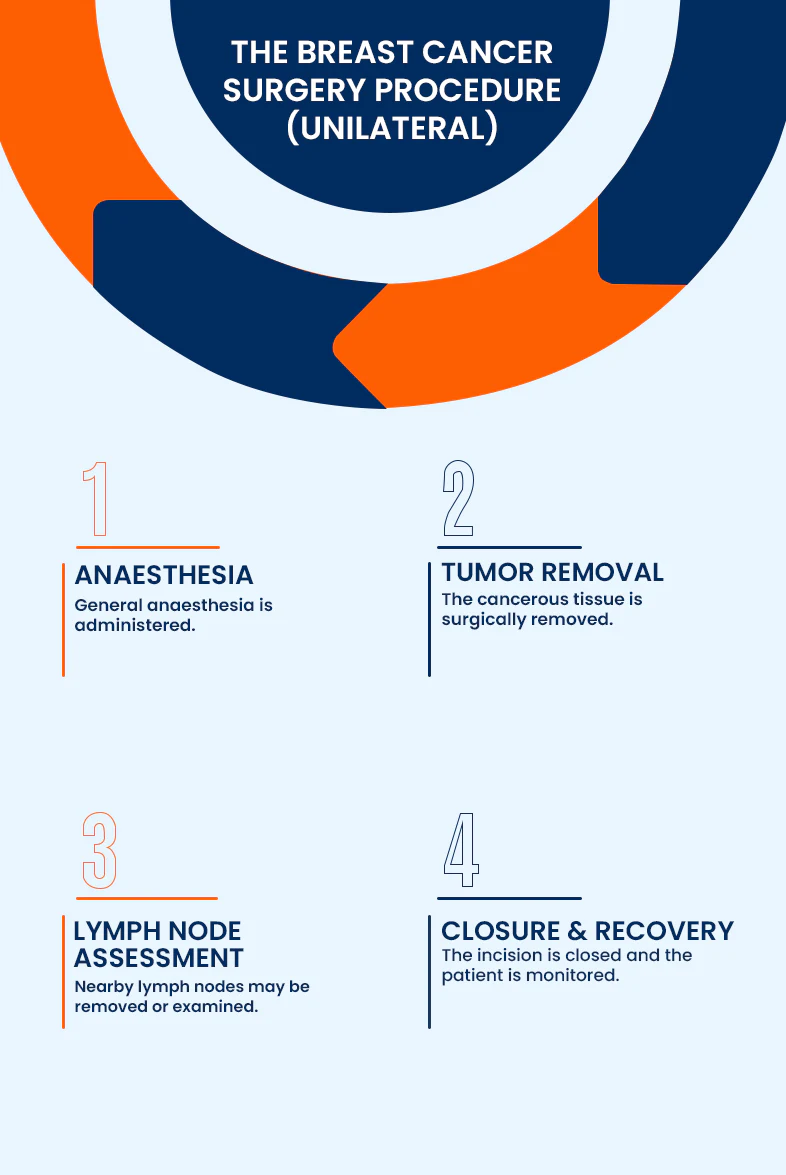 THE BREAST CANCER SURGERY PROCEDURE (UNILATERAL)

1

ANAESTHESIA

General anaesthesia is administered.

2

TUMOR REMOVAL

The cancerous tissue is surgically removed.

3

LYMPH NODE ASSESSMENT

Nearby lymph nodes may be removed or examined.

4

CLOSURE & RECOVERY

The incision is closed and the patient is monitored.